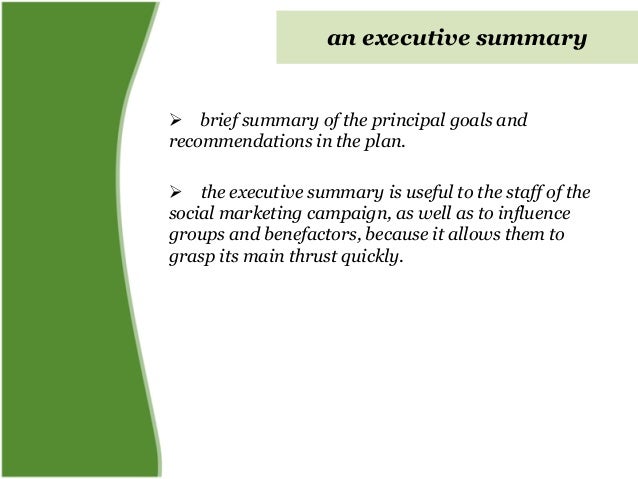 an executive summary

➢ brief summary of the principal goals and recommendations in the plan.

➢ the executive summary is useful to the staff of the social marketing campaign, as well as to influence groups and benefactors, because it allows them to grasp its main thrust quickly.